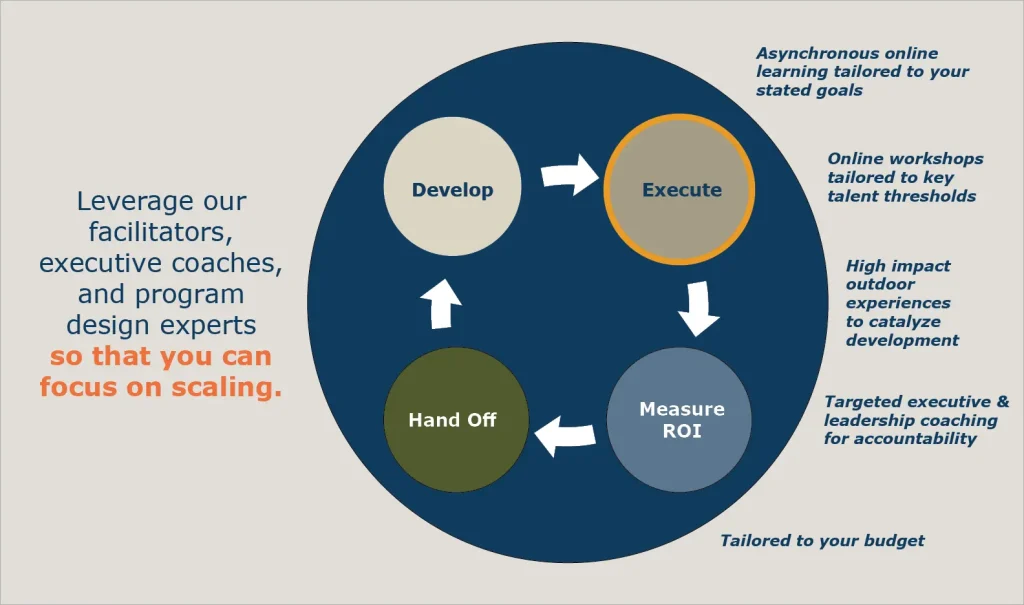 Leverage our facilitators, executive coaches, and program design experts so that you can focus on scaling.

Develop

Execute

Measure ROI

Hand Off

Asynchronous online learning tailored to your stated goals

Online workshops tailored to key talent thresholds

High impact outdoor experiences to catalyze development

Targeted executive & leadership coaching for accountability

Tailored to your budget